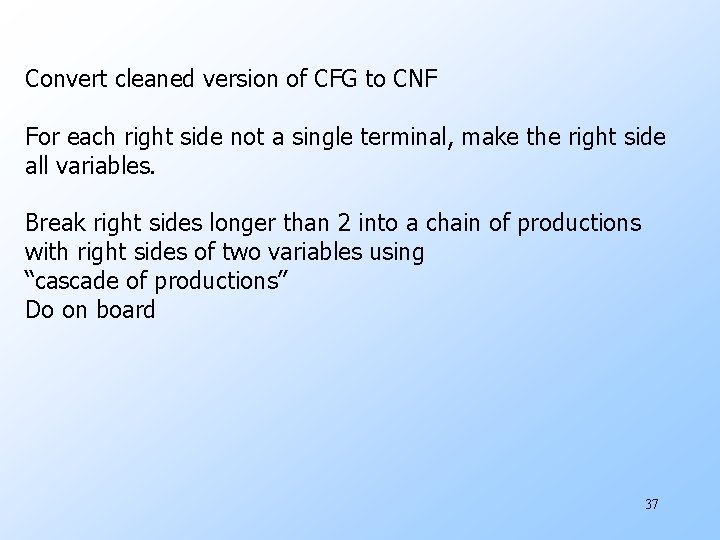 Convert cleaned version of CFG to CNF

For each right side not a single terminal, make the right side all variables.

Break right sides longer than 2 into a chain of productions with right sides of two variables using
“cascade of productions”
Do on board

37